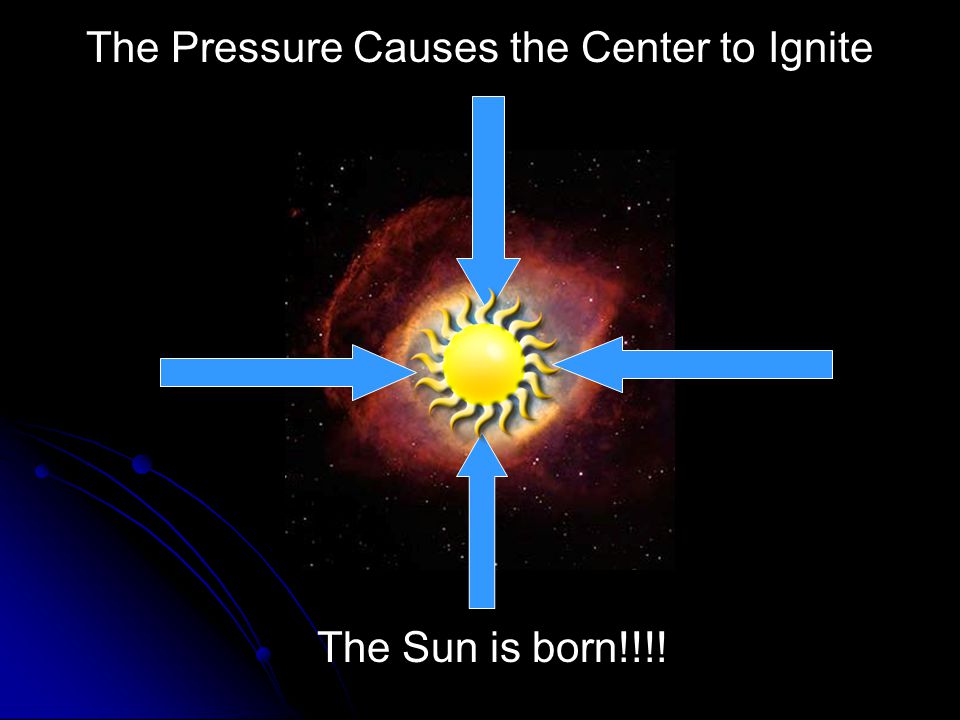 The Pressure Causes the Center to Ignite

The Sun is born!!!!